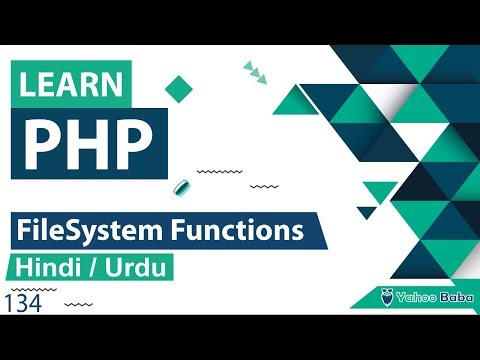 LEARN
PHP
FileSystem Functions
Hindi / Urdu
134
Yahoo Baba